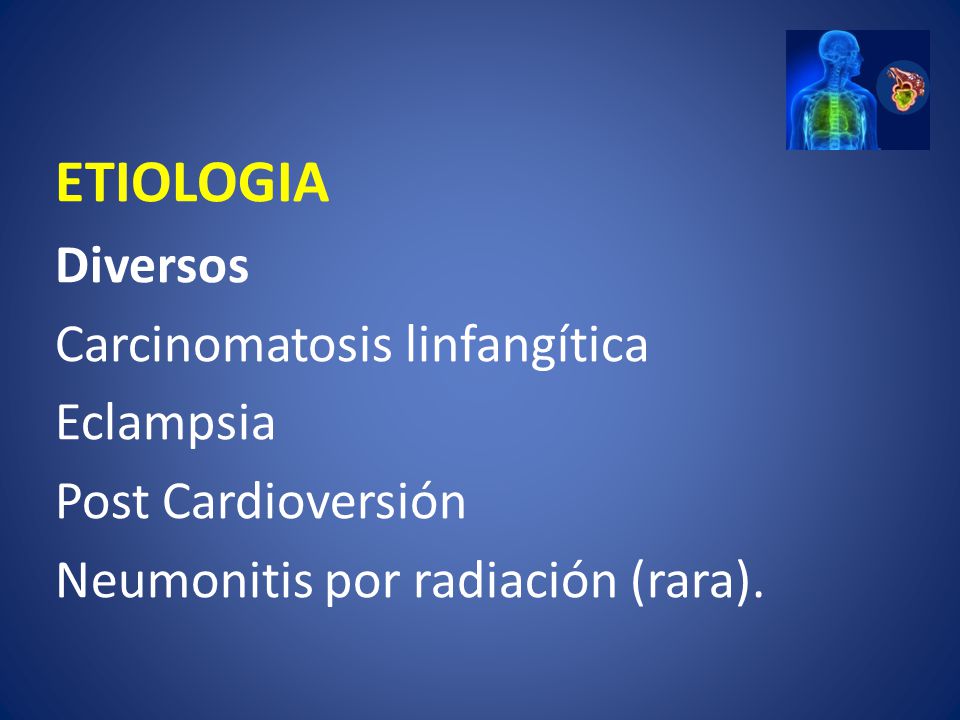 ETIOLOGIA

Diversos

Carcinomatosis linfangítica

Eclampsia

Post Cardioversión

Neumonitis por radiación (rara).